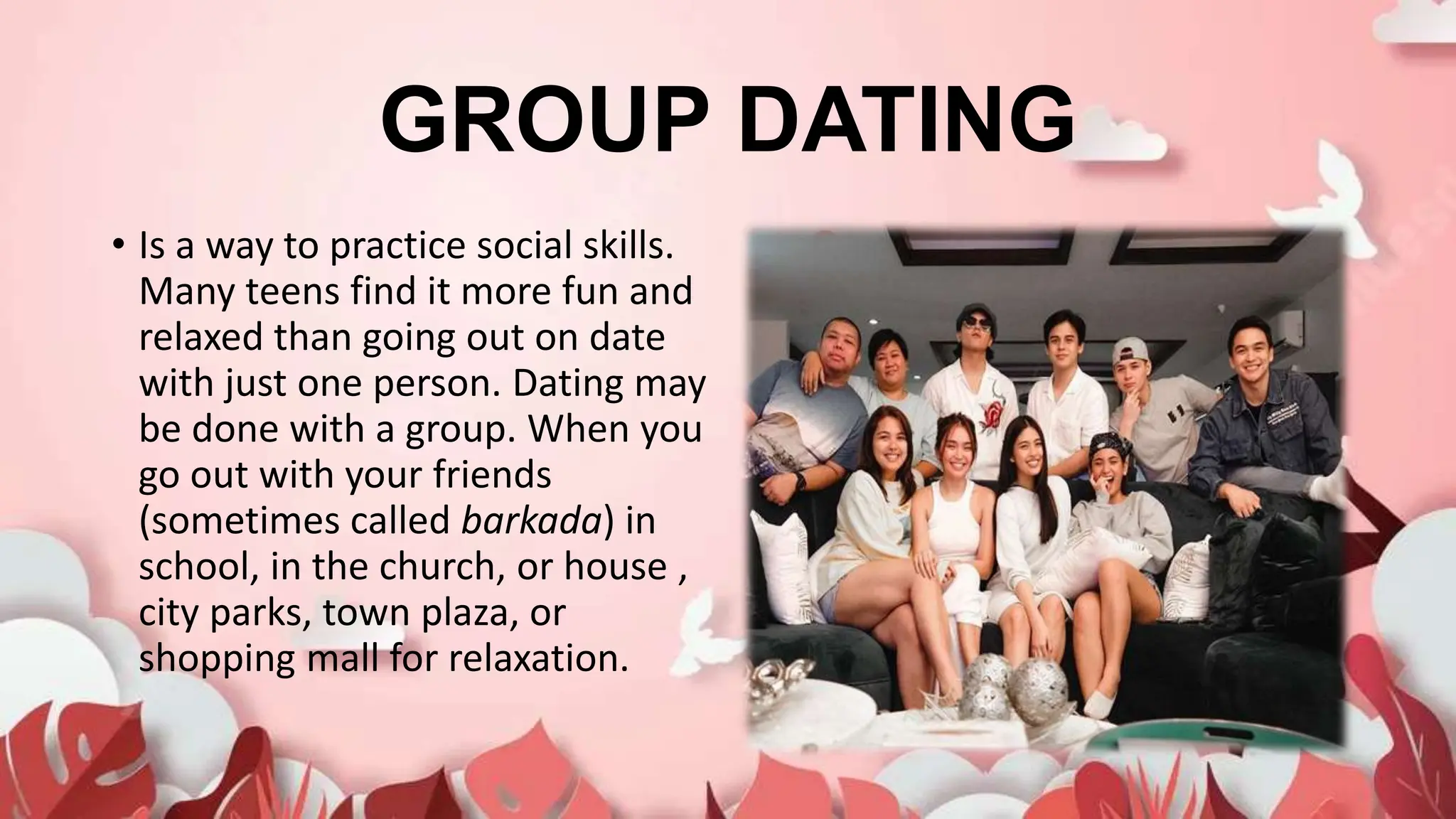 GROUP DATING

• Is a way to practice social skills. Many teens find it more fun and relaxed than going out on date with just one person. Dating may be done with a group. When you go out with your friends (sometimes called barkada) in school, in the church, or house , city parks, town plaza, or shopping mall for relaxation.